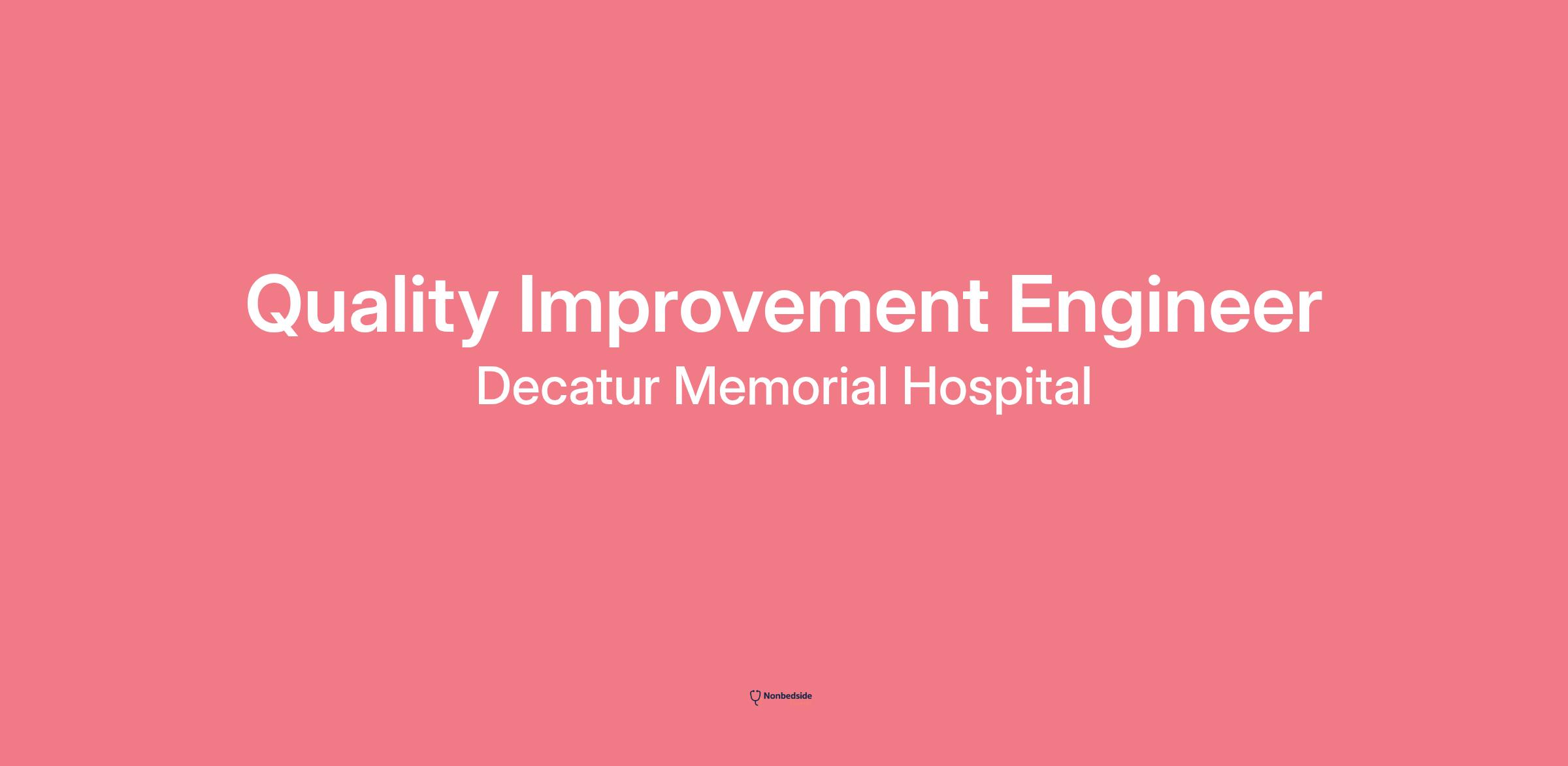 Quality Improvement Engineer
Decatur Memorial Hospital

Nonbedside